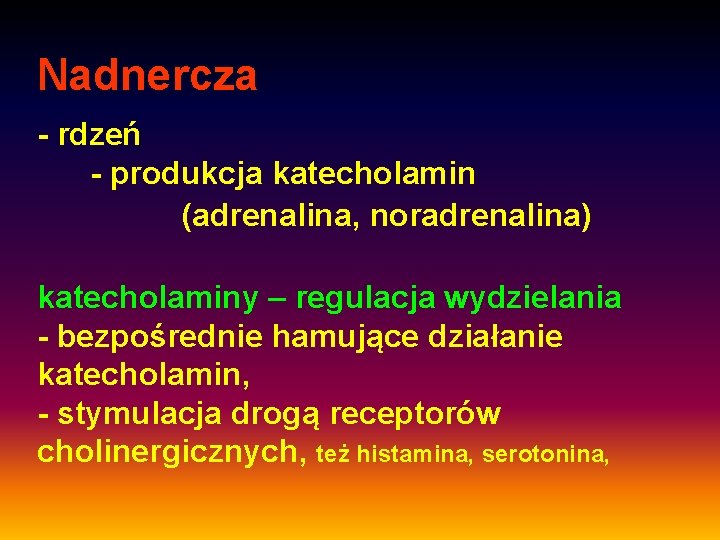 Nadnercza

- rdzeń

- produkcja katecholamin

(adrenalina, noradrenalina)

katecholaminy – regulacja wydzielania
- bezpośrednie hamujące działanie katecholamin,
- stymulacja drogą receptorów cholinergicznych, też histamina, serotonina,